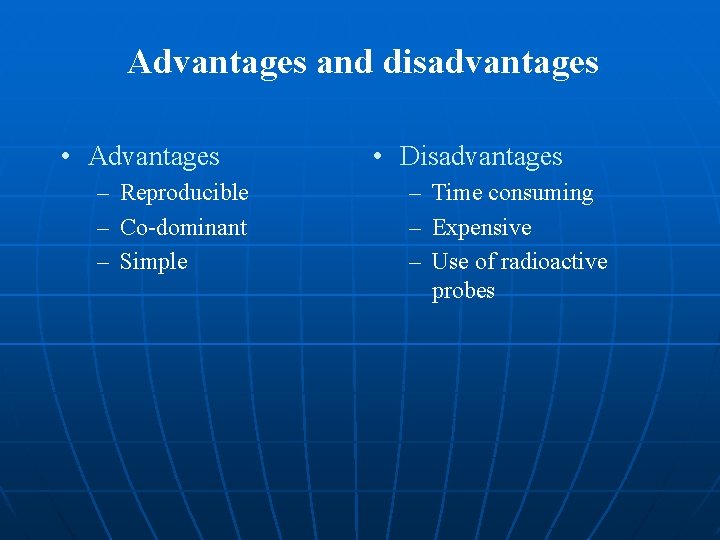 Advantages and disadvantages

• Advantages
– Reproducible
– Co-dominant
– Simple

• Disadvantages
– Time consuming
– Expensive
– Use of radioactive probes